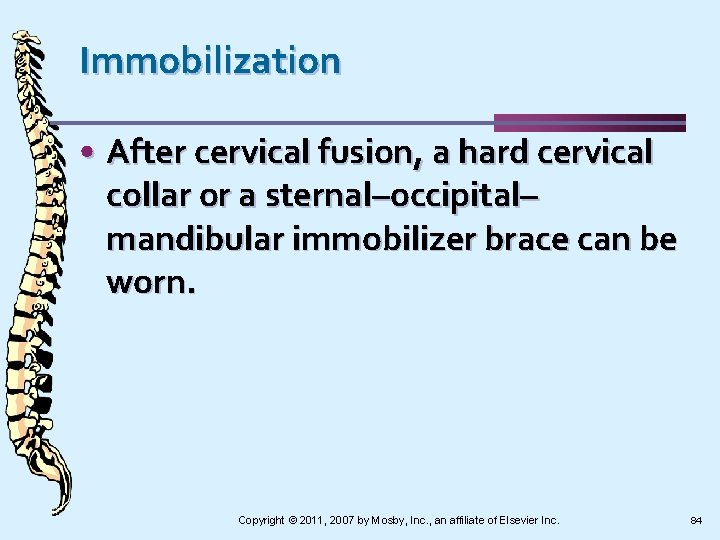 Immobilization

• After cervical fusion, a hard cervical collar or a sternal–occipital–mandibular immobilizer brace can be worn.

Copyright © 2011, 2007 by Mosby, Inc., an affiliate of Elsevier Inc.

84